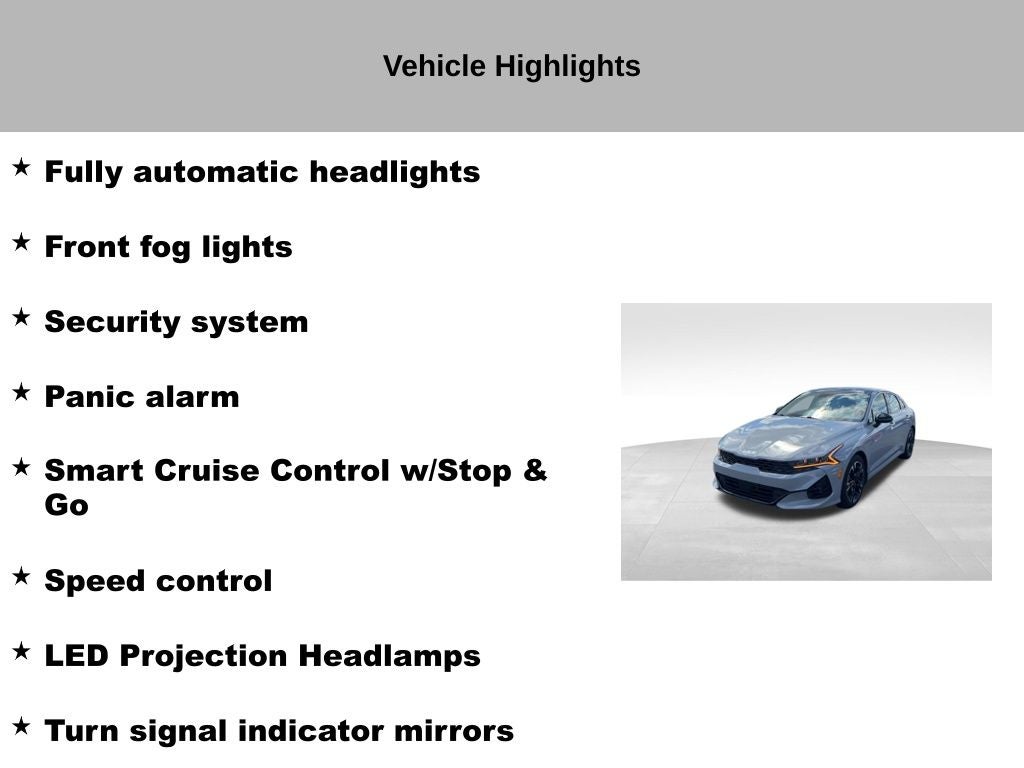 Vehicle Highlights

★ Fully automatic headlights

★ Front fog lights

★ Security system

★ Panic alarm

★ Smart Cruise Control w/Stop & Go

★ Speed control

★ LED Projection Headlamps

★ Turn signal indicator mirrors